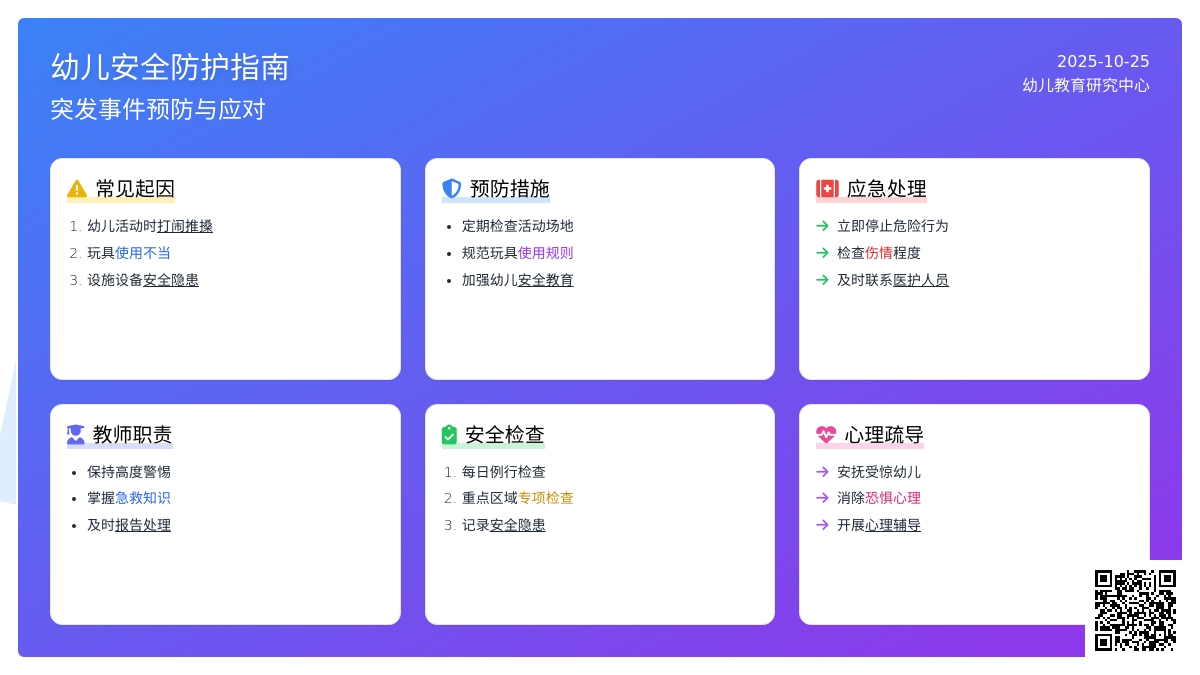 幼儿安全防护指南
突发事件预防与应对

2025-10-25
幼儿教育研究中心

常见起因
1. 幼儿活动时打闹推搡
2. 玩具使用不当
3. 设施设备安全隐患

预防措施
• 定期检查活动场地
• 规范玩具使用规则
• 加强幼儿安全教育

应急处理
→ 立即停止危险行为
→ 检查伤情程度
→ 及时联系医护人员

教师职责
• 保持高度警惕
• 掌握急救知识
• 及时报告处理

安全检查
1. 每日例行检查
2. 重点区域专项检查
3. 记录安全隐患

心理疏导
→ 安抚受惊幼儿
→ 消除恐惧心理
→ 开展心理辅导